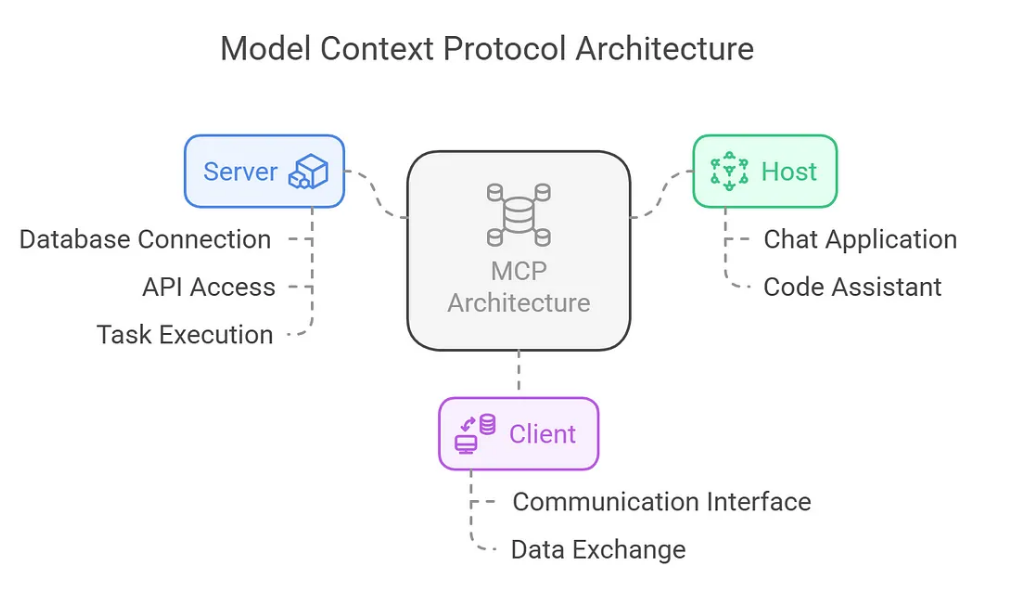 Model Context Protocol Architecture

Server

Database Connection

API Access

Task Execution

MCP Architecture

Host

Chat Application

Code Assistant

Client

Communication Interface

Data Exchange